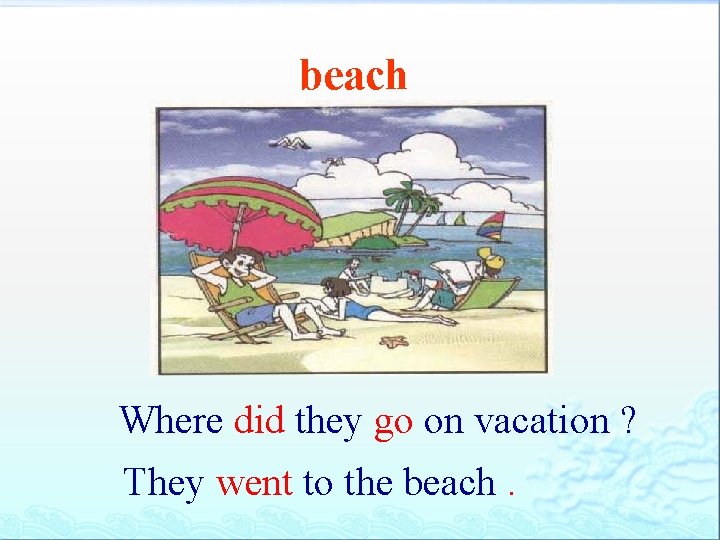 beach

Where did they go on vacation ?

They went to the beach .